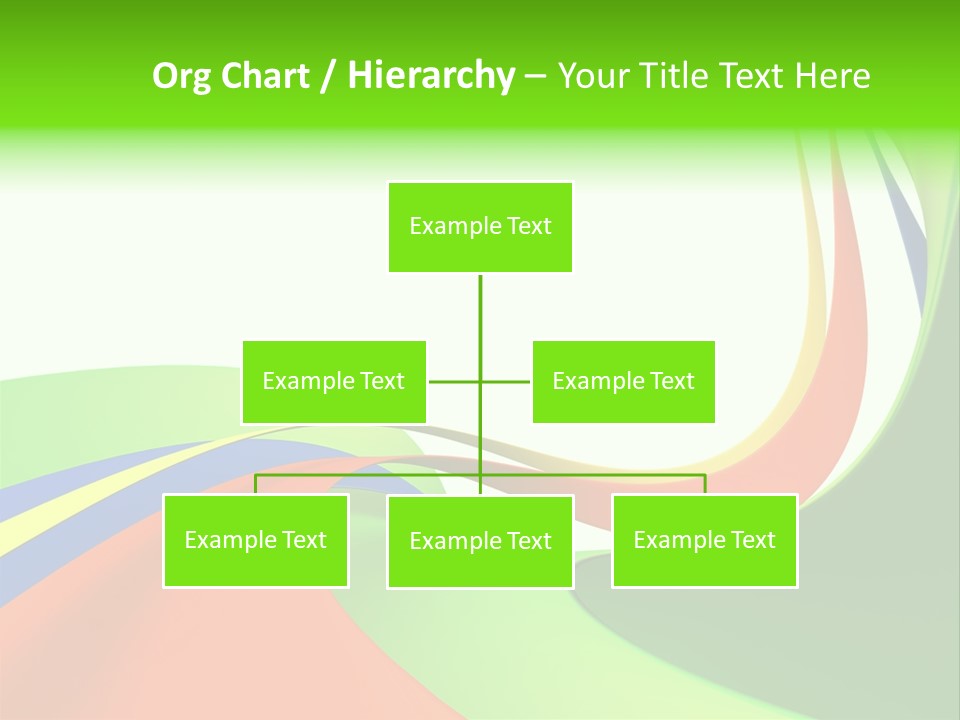 Org Chart / Hierarchy – Your Title Text Here

Example Text

Example Text

Example Text

Example Text

Example Text

Example Text